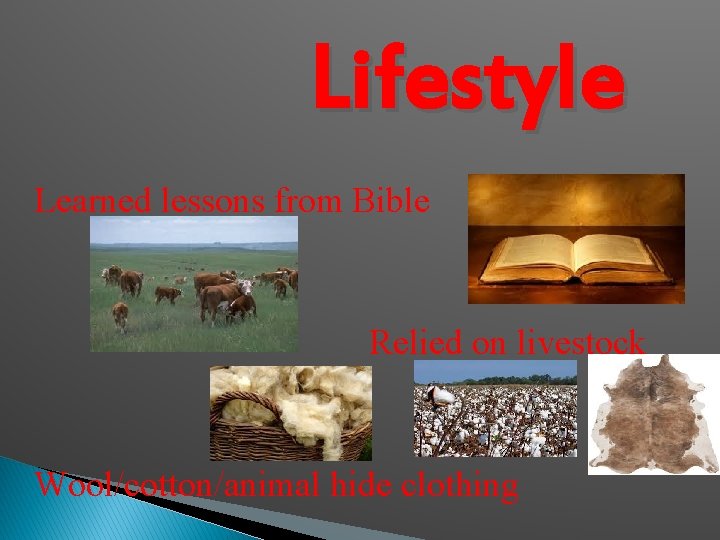 Lifestyle

Learned lessons from Bible

Relied on livestock

Wool/cotton/animal hide clothing